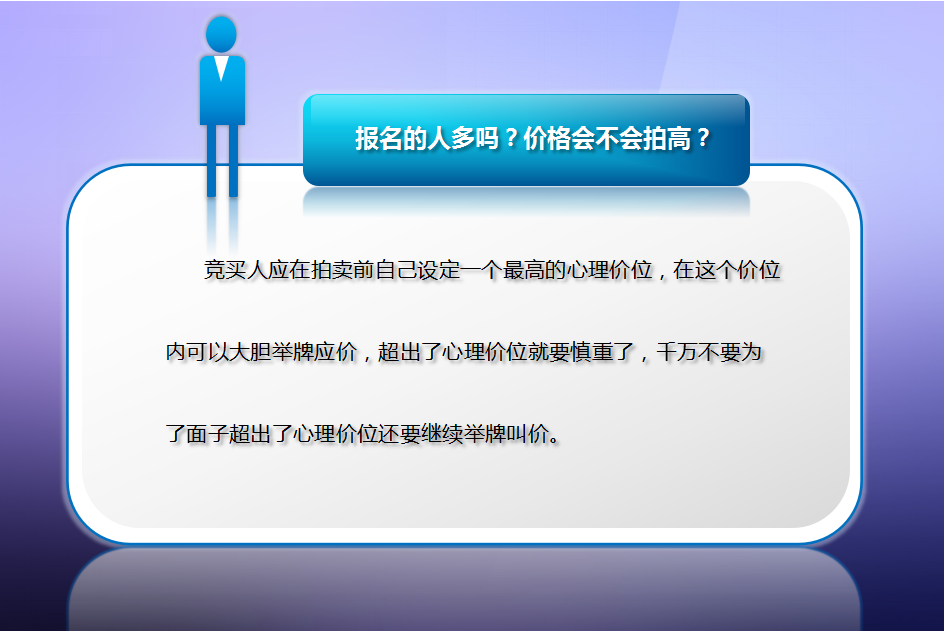 报名的人多吗？价格会不会拍高？

竞买人应在拍卖前自己设定一个最高的心理价位，在这个价位内可以大胆举牌应价，超出了心理价位就要慎重了，千万不要为了面子超出了心理价位还要继续举牌叫价。